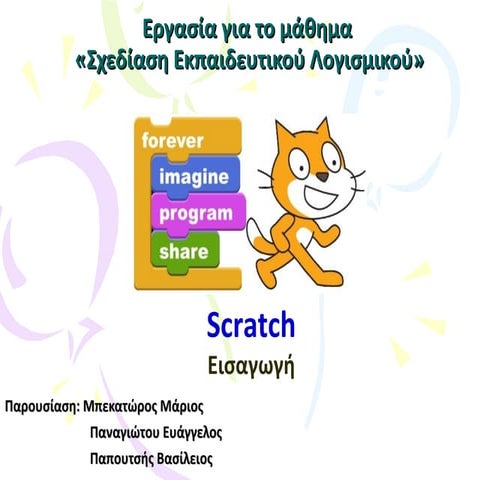 Εργασία για το μάθημα
«Σχεδίαση Εκπαιδευτικού Λογισμικού»

forever
imagine
program
share

Scratch
Εισαγωγή

Παρουσίαση: Μπεκατώρος Μάριος
Παναγιώτου Ευάγγελος
Παπουτσής Βασίλειος